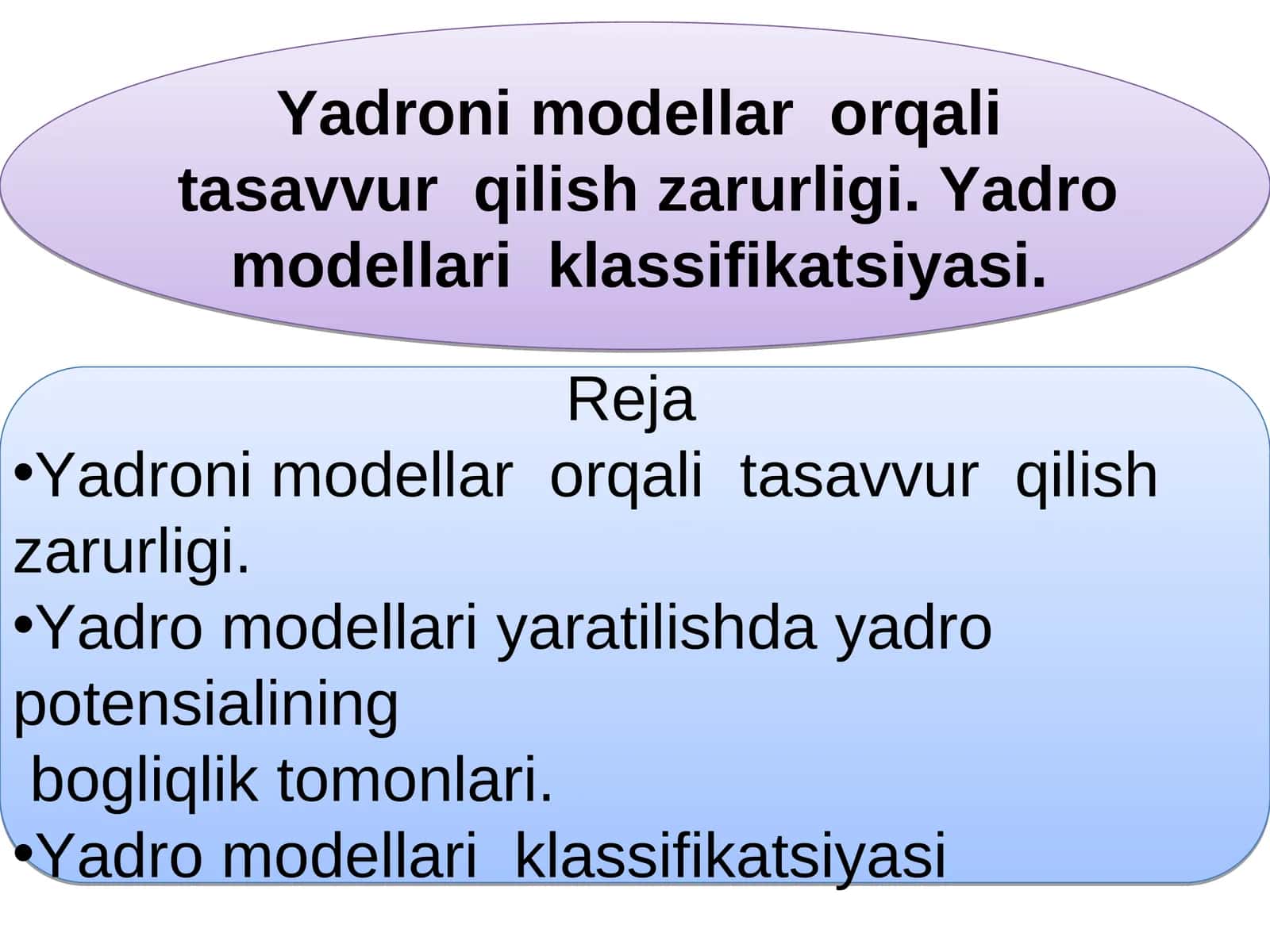 Yadroni modellar orqali tasavvur qilish zarurligi. Yadro modellari klassifikatsiyasi.

Reja

•Yadroni modellar orqali tasavvur qilish zarurligi.

•Yadro modellari yaratilishda yadro potensialining bogliqlik tomonlari.

•Yadro modellari klassifikatsiyasi